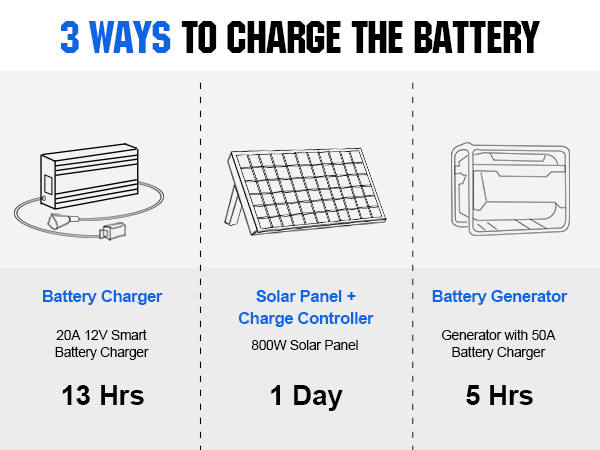 3 WAYS TO CHARGE THE BATTERY

Battery Charger

20A 12V Smart Battery Charger

13 Hrs

Solar Panel + Charge Controller

800W Solar Panel

1 Day

Battery Generator

Generator with 50A Battery Charger

5 Hrs